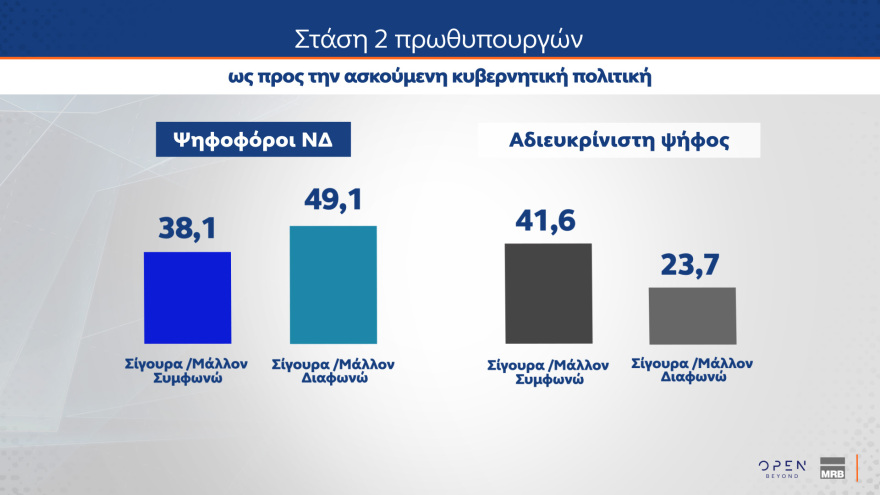 Στάση 2 πρωθυπουργών

ως προς την ασκούμενη κυβερνητική πολιτική

Ψηφοφόροι ΝΔ

38,1

Σίγουρα /Μάλλον Συμφωνώ

49,1

Σίγουρα /Μάλλον Διαφωνώ

Αδιευκρίνιστη ψήφος

41,6

Σίγουρα /Μάλλον Συμφωνώ

23,7

Σίγουρα /Μάλλον Διαφωνώ

OPEN BEYOND

MRB